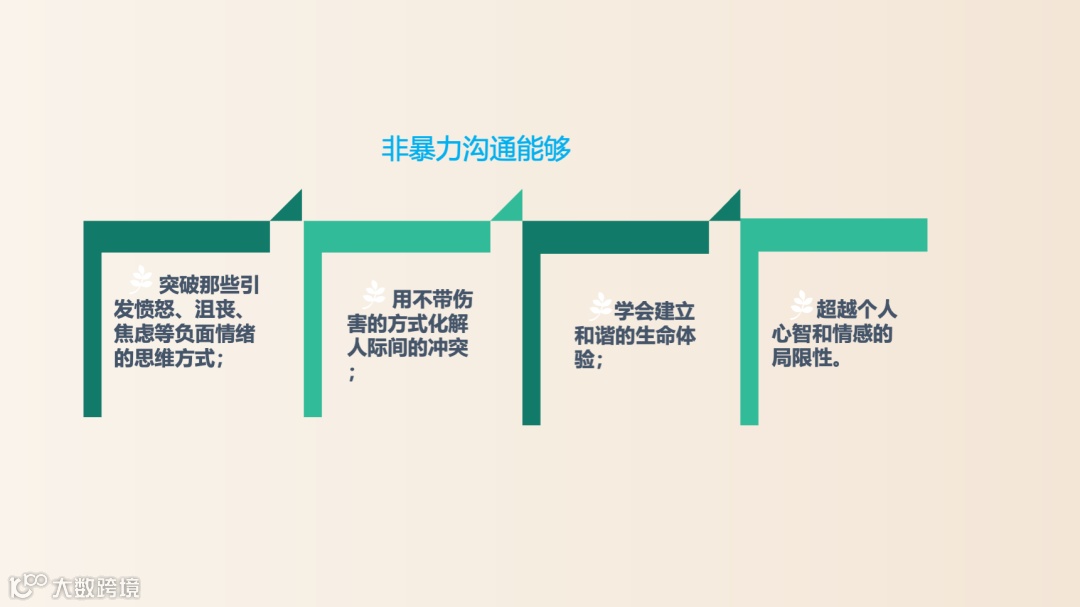 非暴力沟通能够

突破那些引发愤怒、沮丧、焦虑等负面情绪的思维方式；

用不带伤害的方式化解人际间的冲突；

学会建立和谐的生命体验；

超越个人心智和情感的局限性。

大数跨境